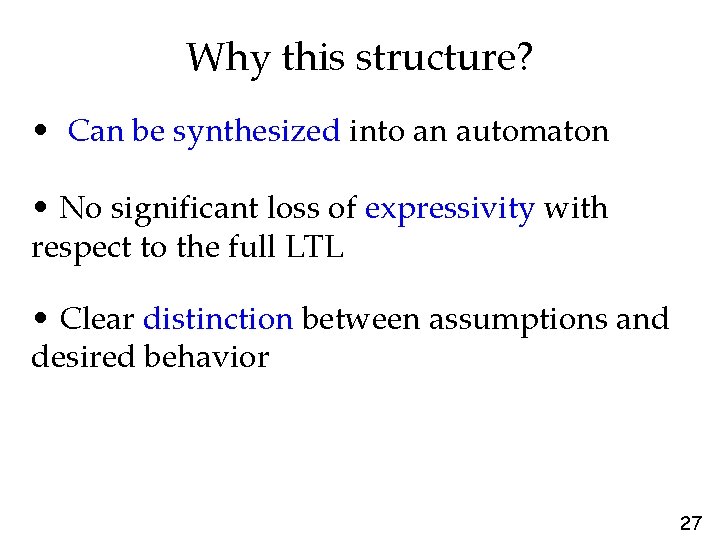 Why this structure?

• Can be synthesized into an automaton

• No significant loss of expressivity with respect to the full LTL

• Clear distinction between assumptions and desired behavior

27